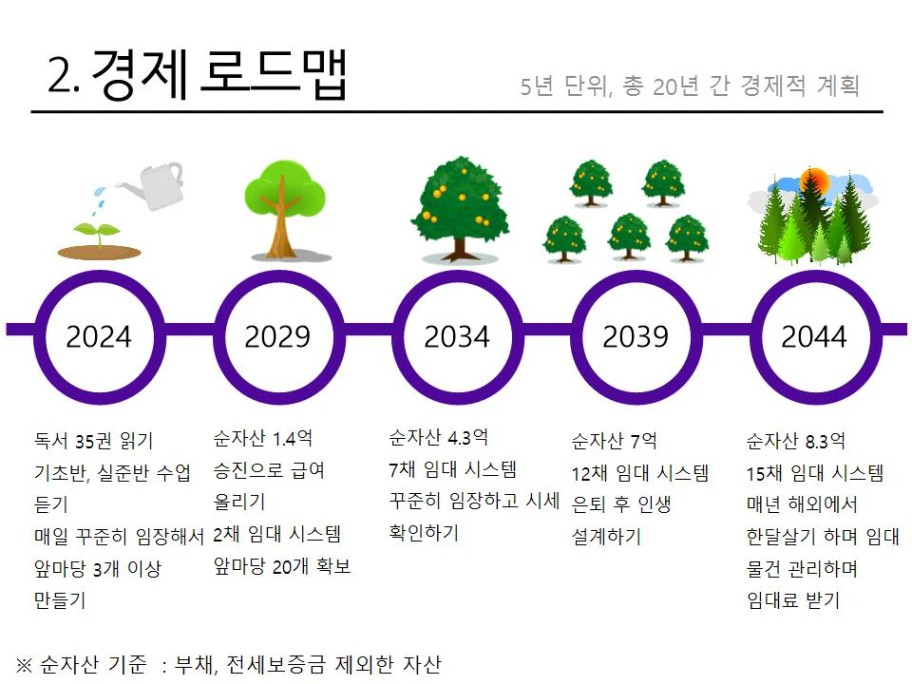 2. 경제 로드맵

5년 단위, 총 20년 간 경제적 계획

2024

2029

2034

2039

2044

독서 35권 읽기
기초반, 실준반 수업 듣기
매일 꾸준히 임장해서 앞마당 3개 이상 만들기

순자산 1.4억
승진으로 급여 올리기
2채 임대 시스템
앞마당 20개 확보

순자산 4.3억
7채 임대 시스템
꾸준히 임장하고 시세 확인하기

순자산 7억
12채 임대 시스템
은퇴 후 인생 설계하기

순자산 8.3억
15채 임대 시스템
매년 해외에서 한달살기 하며 임대 물건 관리하며 임대료 받기

※ 순자산 기준 : 부채, 전세보증금 제외한 자산